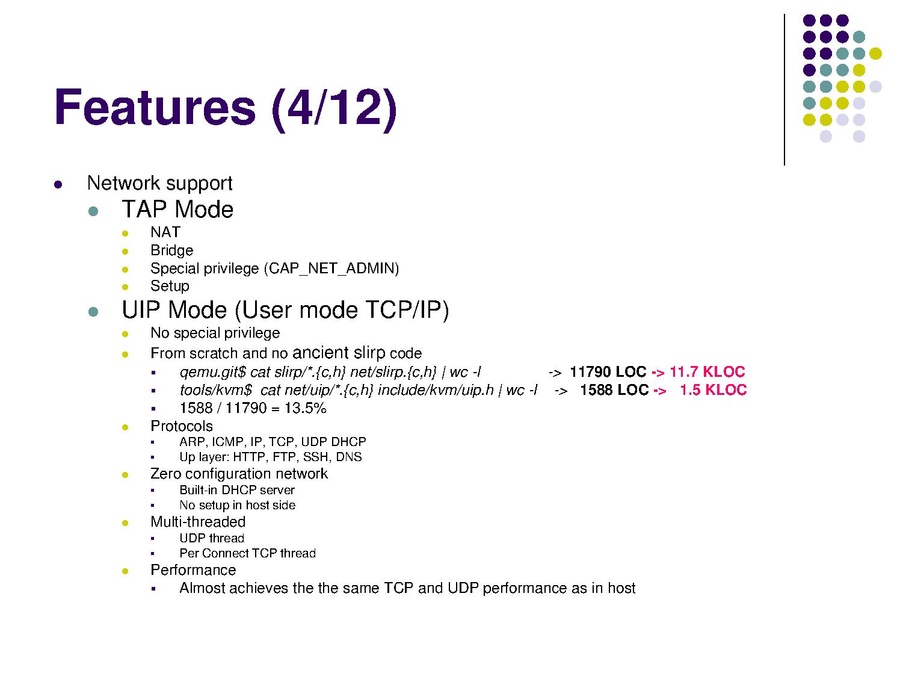 Features (4/12)

- Network support
  - TAP Mode
    - NAT
    - Bridge
    - Special privilege (CAP_NET_ADMIN)
    - Setup
  - UIP Mode (User mode TCP/IP)
    - No special privilege
    - From scratch and no ancient slirp code
      - qemu.git$ cat slirp/*.{c,h} net/slirp.{c,h} | wc -l -> 11790 LOC -> 11.7 KLOC
      - tools/kvm$ cat net/uip/*.{c,h} include/kvm/uip.h | wc -l -> 1588 LOC -> 1.5 KLOC
      - 1588 / 11790 = 13.5%
    - Protocols
      - ARP, ICMP, IP, TCP, UDP DHCP
      - Up layer: HTTP, FTP, SSH, DNS
    - Zero configuration network
      - Built-in DHCP server
      - No setup in host side
    - Multi-threaded
      - UDP thread
      - Per Connect TCP thread
    - Performance
      - Almost achieves the the same TCP and UDP performance as in host